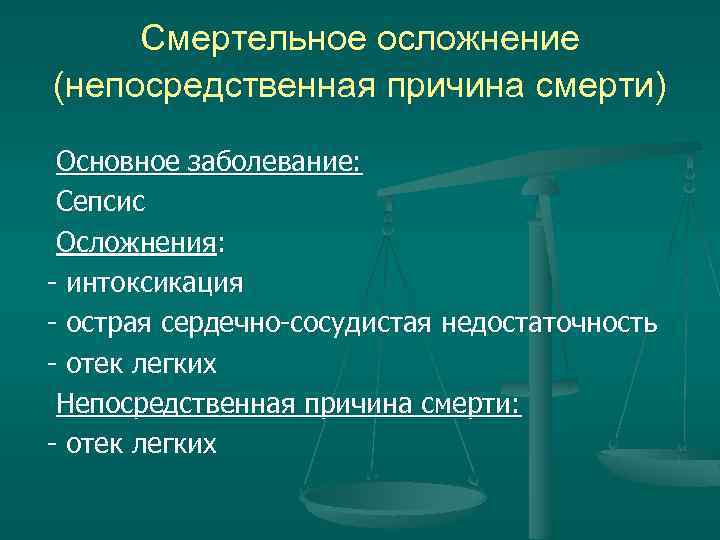 Смертельное осложнение (непосредственная причина смерти)

Основное заболевание:
Сепсис
Осложнения:
- интоксикация
- острая сердечно-сосудистая недостаточность
- отек легких
Непосредственная причина смерти:
- отек легких